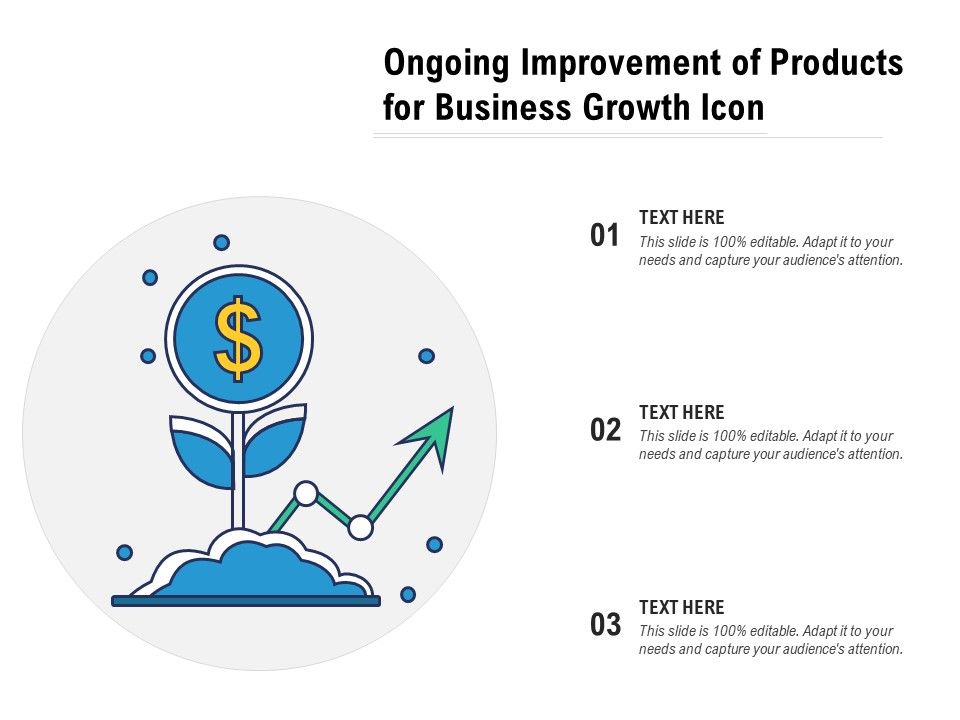 Ongoing Improvement of Products for Business Growth Icon

$

01
TEXT HERE
This slide is 100% editable. Adapt it to your needs and capture your audience's attention.

02
TEXT HERE
This slide is 100% editable. Adapt it to your needs and capture your audience's attention.

03
TEXT HERE
This slide is 100% editable. Adapt it to your needs and capture your audience's attention.